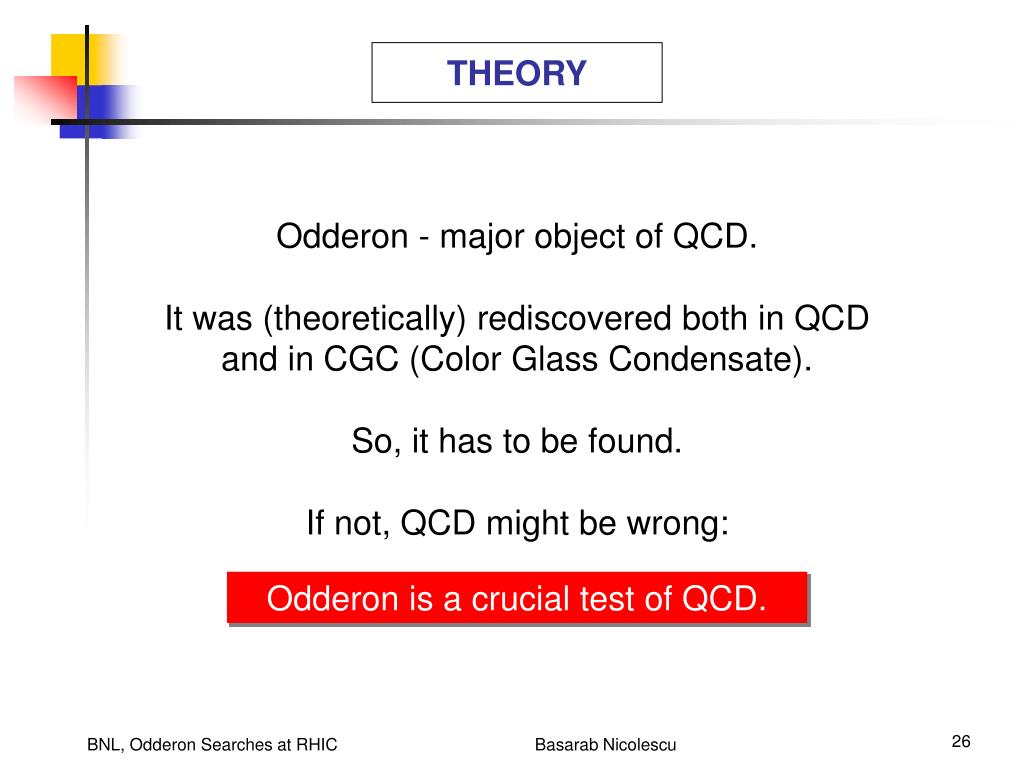 THEORY

Odderon - major object of QCD.

It was (theoretically) rediscovered both in QCD and in CGC (Color Glass Condensate).

So, it has to be found.

If not, QCD might be wrong:

Odderon is a crucial test of QCD.

BNL, Odderon Searches at RHIC

Basarab Nicolescu

26